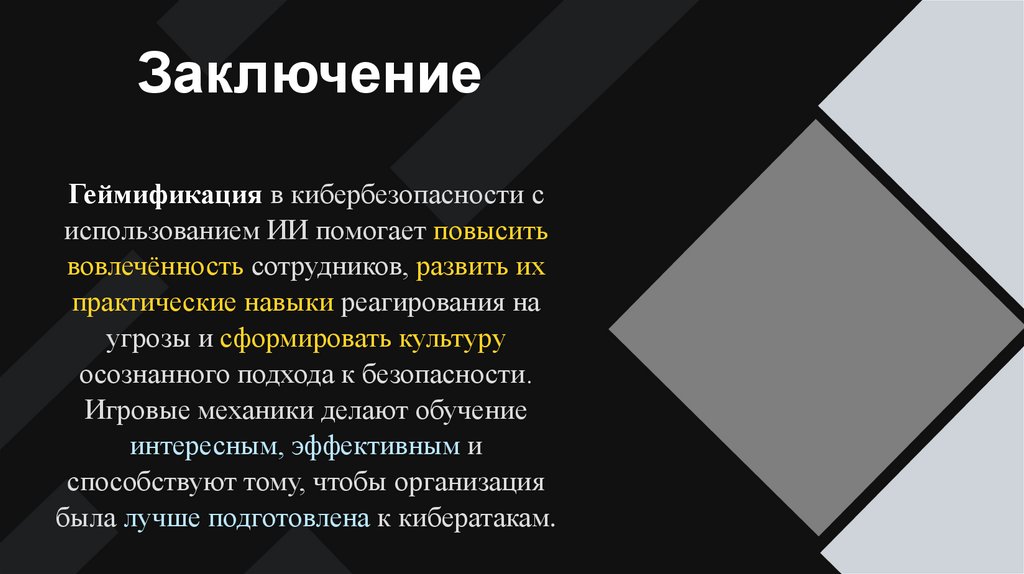 Заключение

Геймификация в кибербезопасности с использованием ИИ помогает повысить вовлечённость сотрудников, развить их практические навыки реагирования на угрозы и сформировать культуру осознанного подхода к безопасности. Игровые механики делают обучение интересным, эффективным и способствуют тому, чтобы организация была лучше подготовлена к кибератакам.